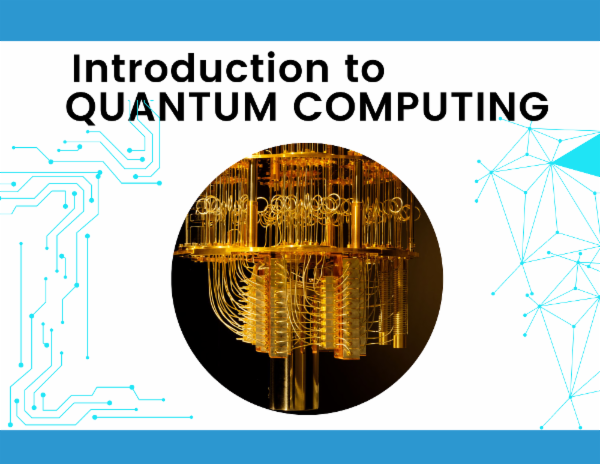 Introduction to
QUANTUM COMPUTING